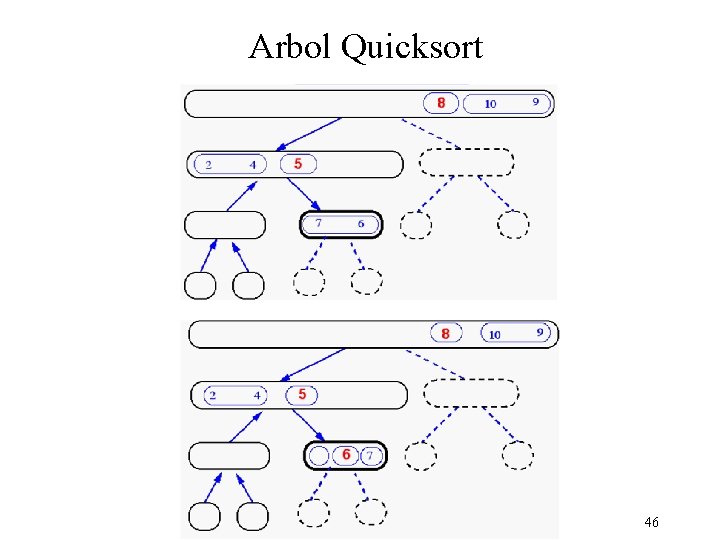 Arbol Quicksort

8 10 9

2 4 5

7 6

8 10 9

2 4 5

6 7

46